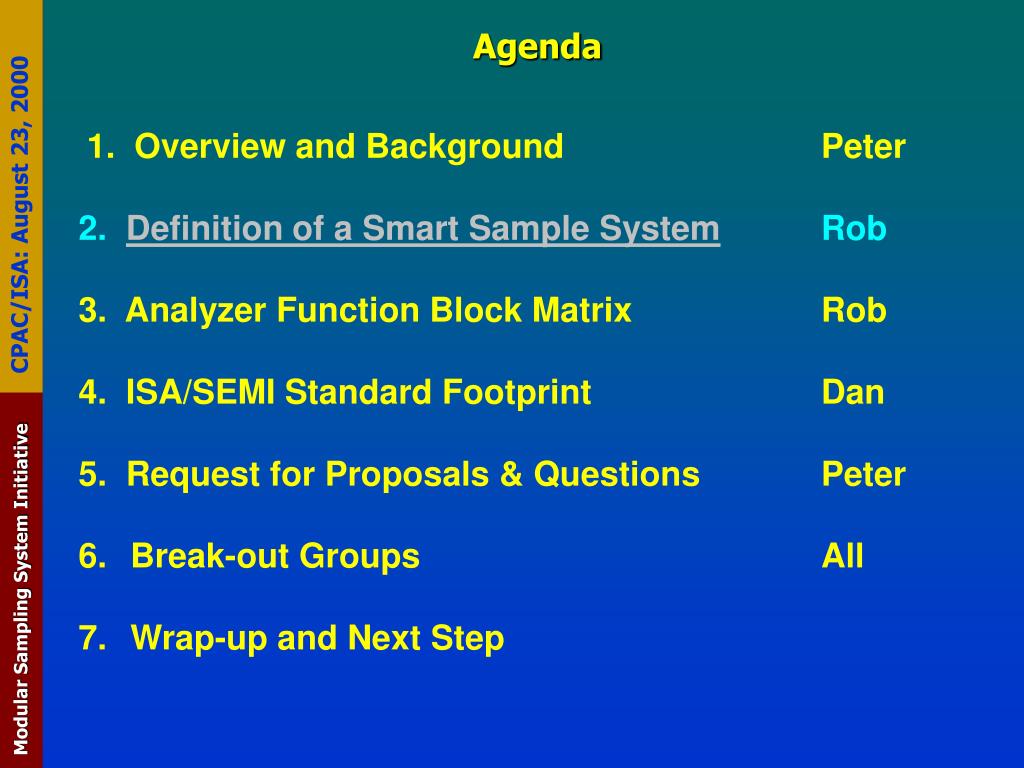 CPAC/ISA: August 23, 2000

Modular Sampling System Initiative

Agenda

1. Overview and Background Peter

2. Definition of a Smart Sample System Rob

3. Analyzer Function Block Matrix Rob

4. ISA/SEMI Standard Footprint Dan

5. Request for Proposals & Questions Peter

6. Break-out Groups All

7. Wrap-up and Next Step